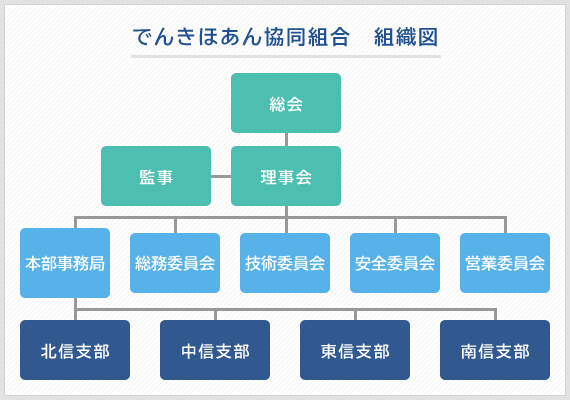 でんきほあん協同組合　組織図

総会

監事

理事会

本部事務局

総務委員会

技術委員会

安全委員会

営業委員会

北信支部

中信支部

東信支部

南信支部